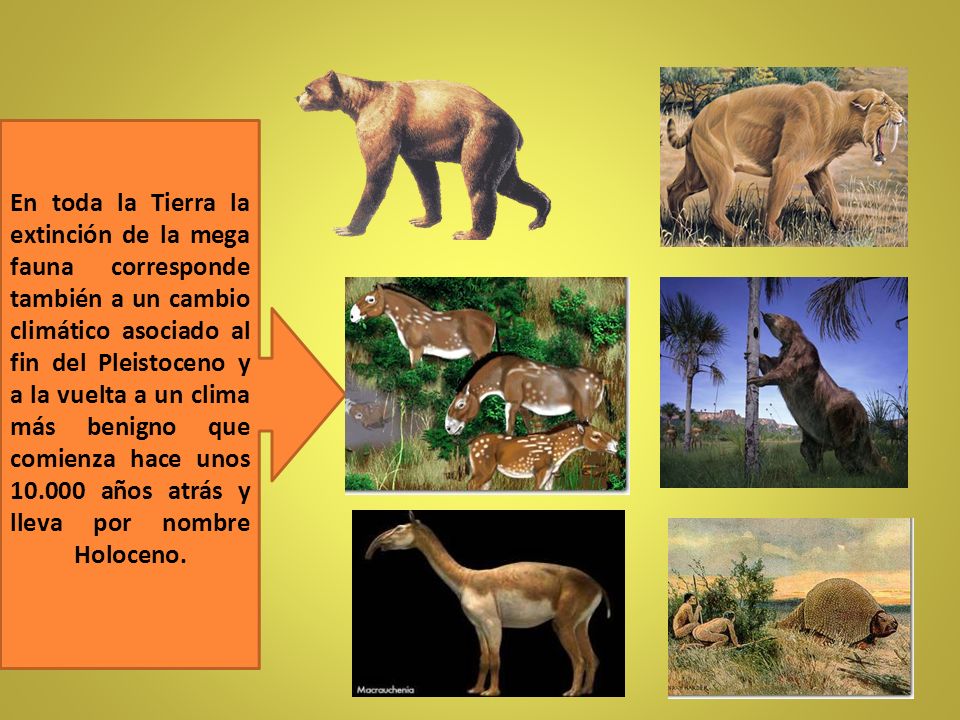 En toda la Tierra la extinción de la mega fauna corresponde también a un cambio climático asociado al fin del Pleistoceno y a la vuelta a un clima más benigno que comienza hace unos 10.000 años atrás y lleva por nombre Holoceno.

Macrauchenia